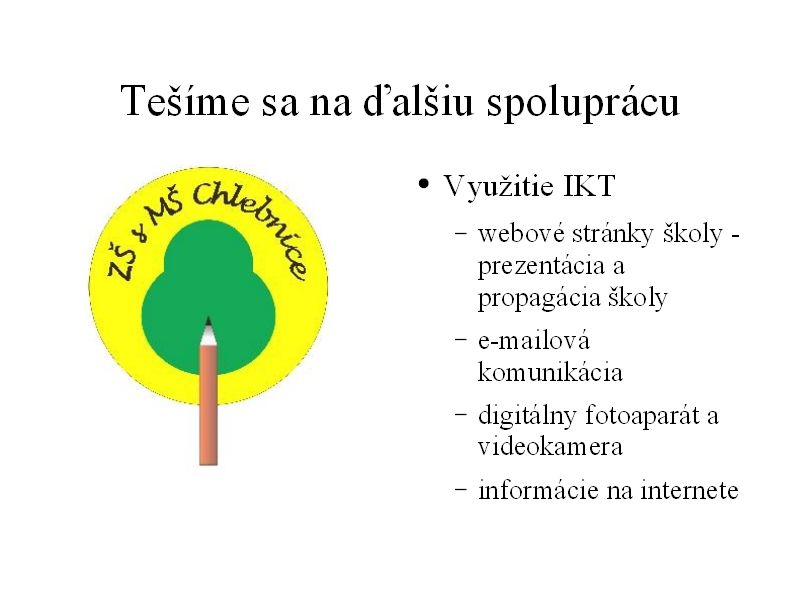 Tešíme sa na ďalšiu spoluprácu

ZŠ s MŠ Chlebnice

• Využitie IKT
– webové stránky školy - prezentácia a propagácia školy
– e-mailová komunikácia
– digitálny fotoaparát a videokamera
– informácie na internete